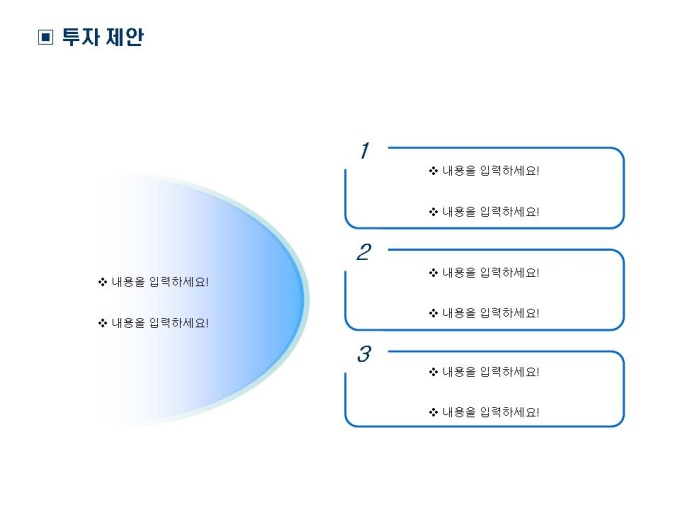 ▣ 투자 제안

❖ 내용을 입력하세요!

❖ 내용을 입력하세요!

1

❖ 내용을 입력하세요!

❖ 내용을 입력하세요!

2

❖ 내용을 입력하세요!

❖ 내용을 입력하세요!

3

❖ 내용을 입력하세요!

❖ 내용을 입력하세요!